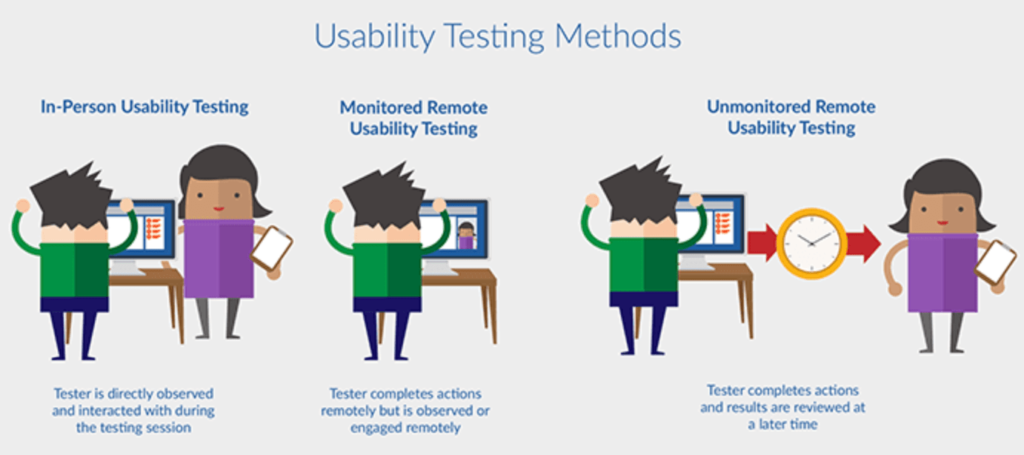 Usability Testing Methods

In-Person Usability Testing

Tester is directly observed and interacted with during the testing session

Monitored Remote Usability Testing

Tester completes actions remotely but is observed or engaged remotely

Unmonitored Remote Usability Testing

Tester completes actions and results are reviewed at a later time